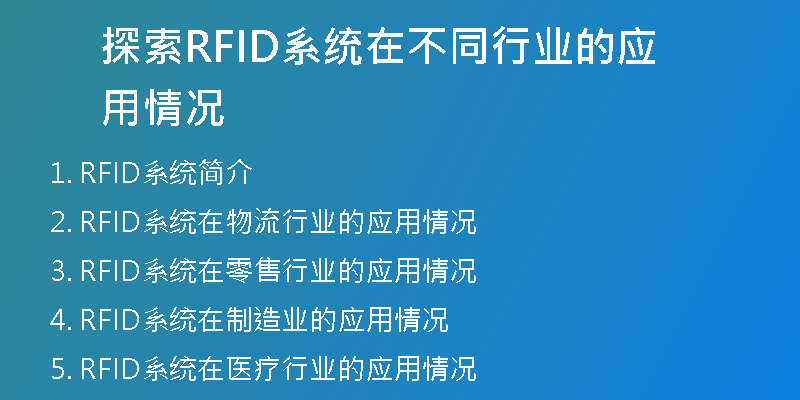 探索RFID系统在不同行业的应用情况

1. RFID系统简介
2. RFID系统在物流行业的应用情况
3. RFID系统在零售行业的应用情况
4. RFID系统在制造业的应用情况
5. RFID系统在医疗行业的应用情况